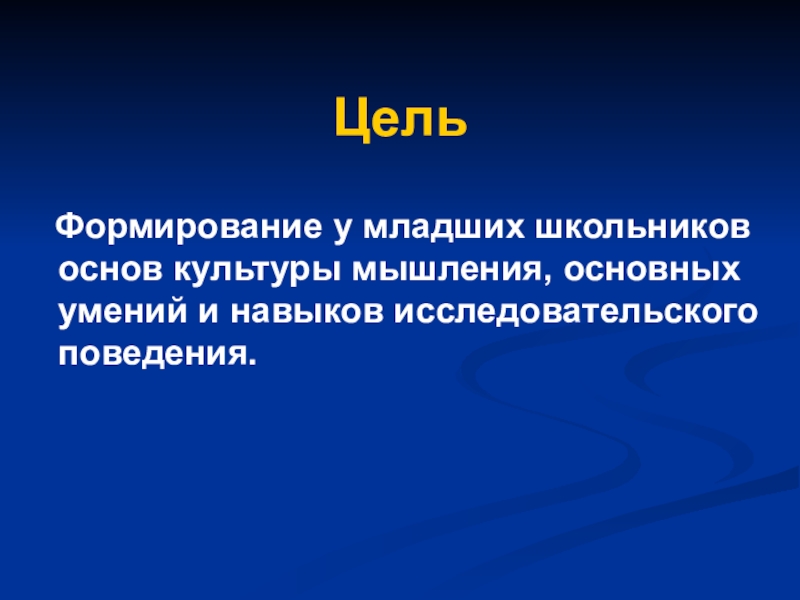 Цель

Формирование у младших школьников основ культуры мышления, основных умений и навыков исследовательского поведения.